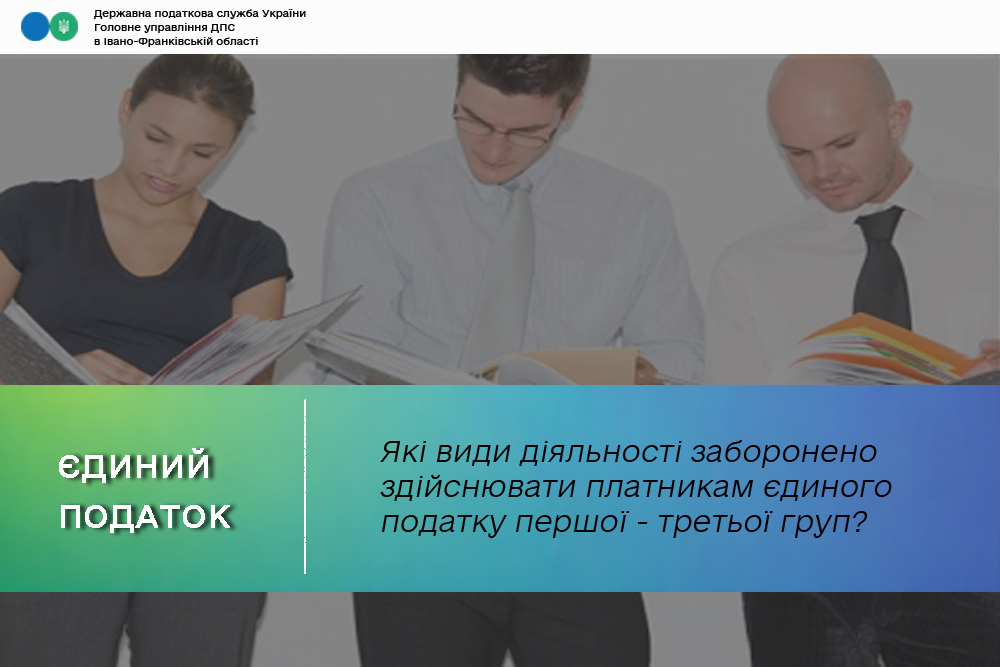 Державна податкова служба України
Головне управління ДПС
в Івано-Франківській області

ЄДИНИЙ ПОДАТОК

Які види діяльності заборонено здійснювати платникам єдиного податку першої - третьої груп?